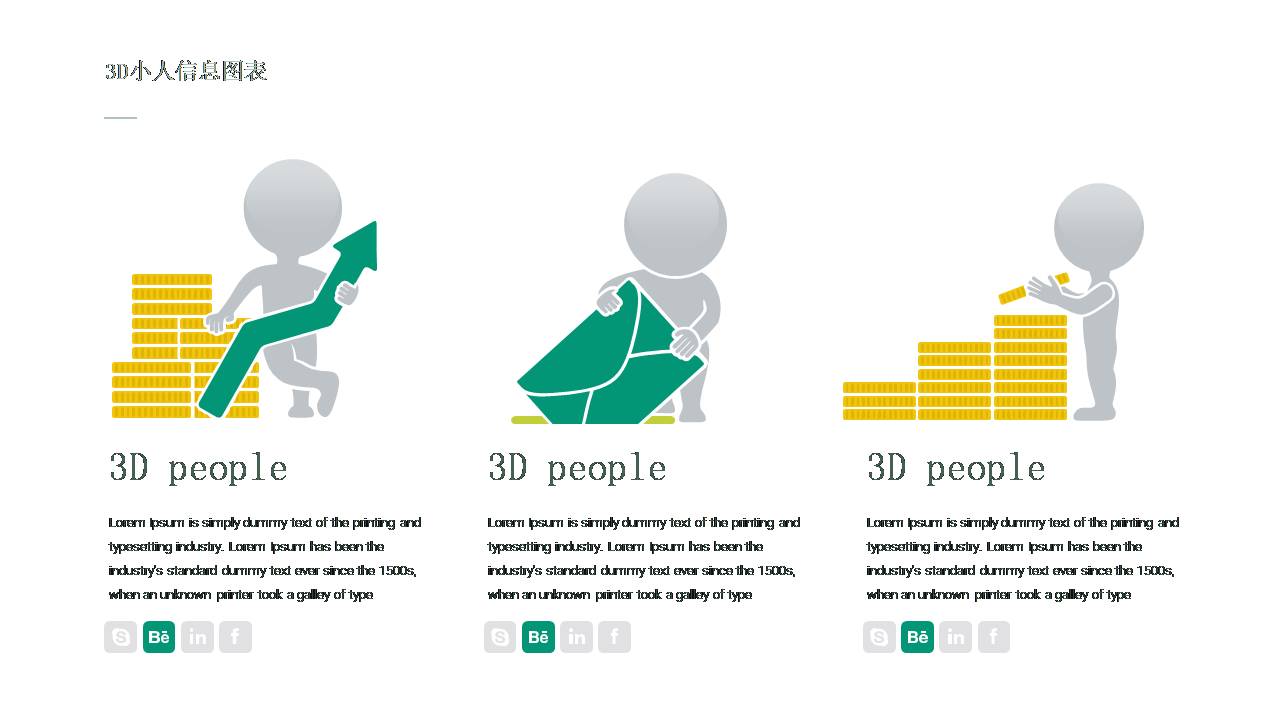 3D小人信息图表

3D people

Lorem Ipsum is simply dummy text of the printing and typesetting industry. Lorem Ipsum has been the industry's standard dummy text ever since the 1500s, when an unknown printer took a galley of type

Bē in f

3D people

Lorem Ipsum is simply dummy text of the printing and typesetting industry. Lorem Ipsum has been the industry's standard dummy text ever since the 1500s, when an unknown printer took a galley of type

Bē in f

3D people

Lorem Ipsum is simply dummy text of the printing and typesetting industry. Lorem Ipsum has been the industry's standard dummy text ever since the 1500s, when an unknown printer took a galley of type

Bē in f